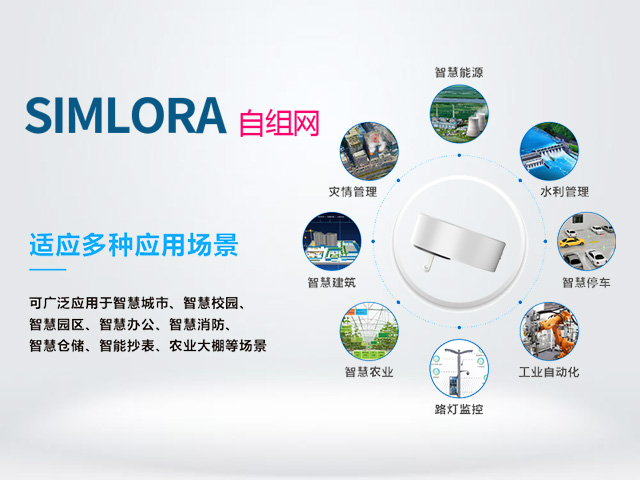 SIMLORA 自组网

适应多种应用场景

可广泛应用于智慧城市、智慧校园、智慧园区、智慧办公、智慧消防、智慧仓储、智能抄表、农业大棚等场景

智慧能源

水利管理

智慧停车

工业自动化

路灯监控

智慧农业

智慧建筑

灾情管理